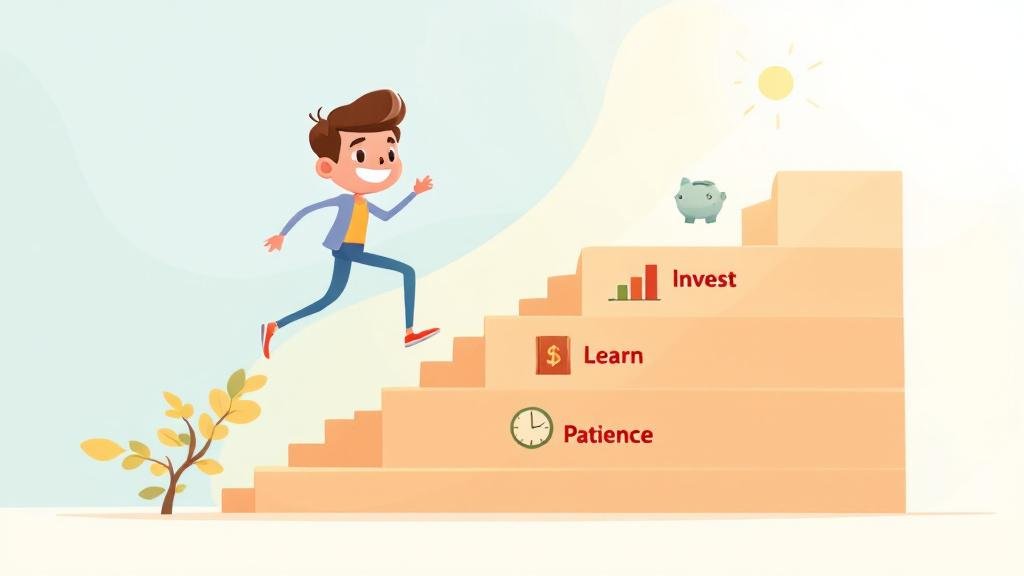 Invest

$ Learn

Patience